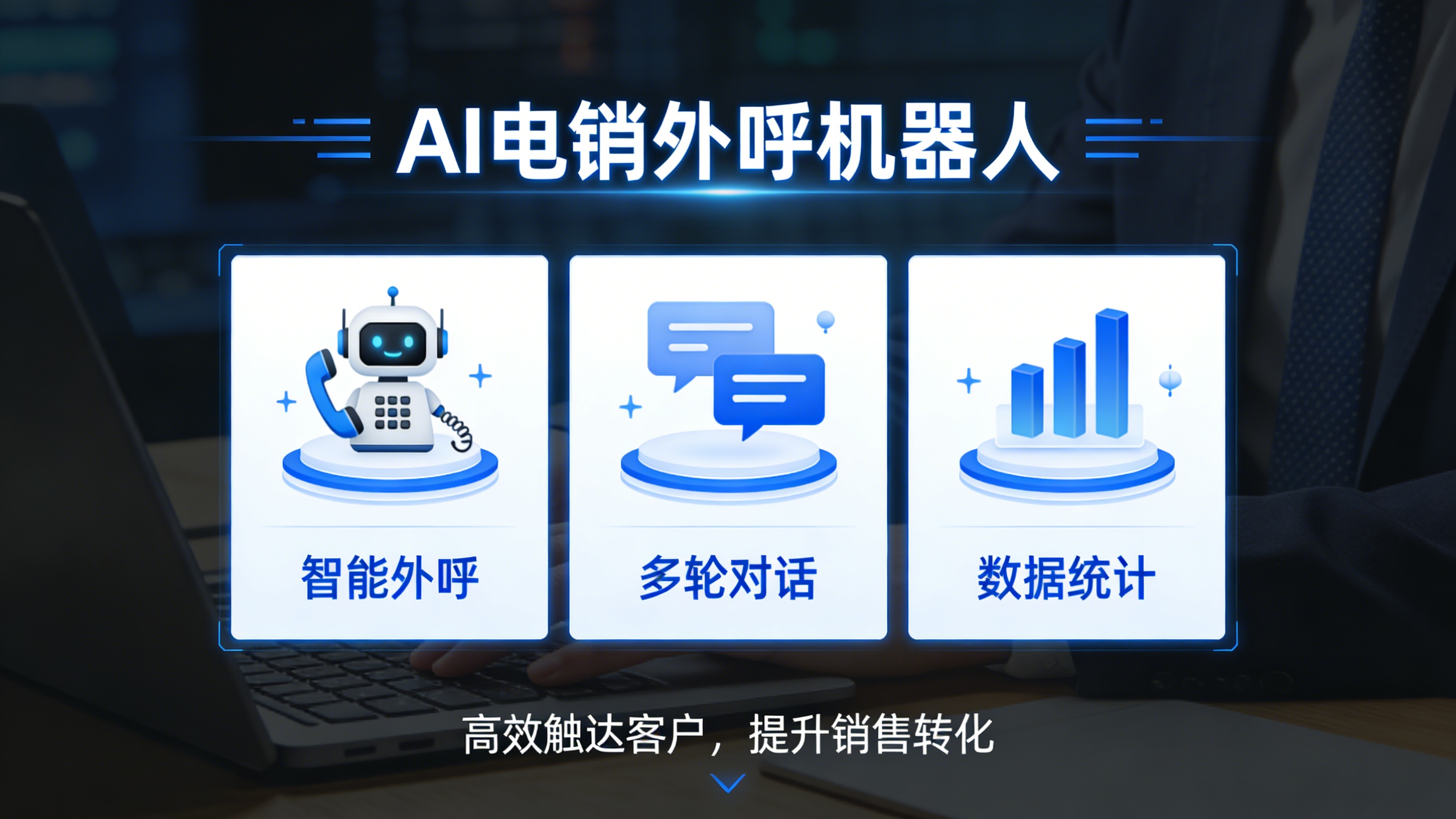 AI电销外呼机器人

智能外呼

多轮对话

数据统计

高效触达客户，提升销售转化